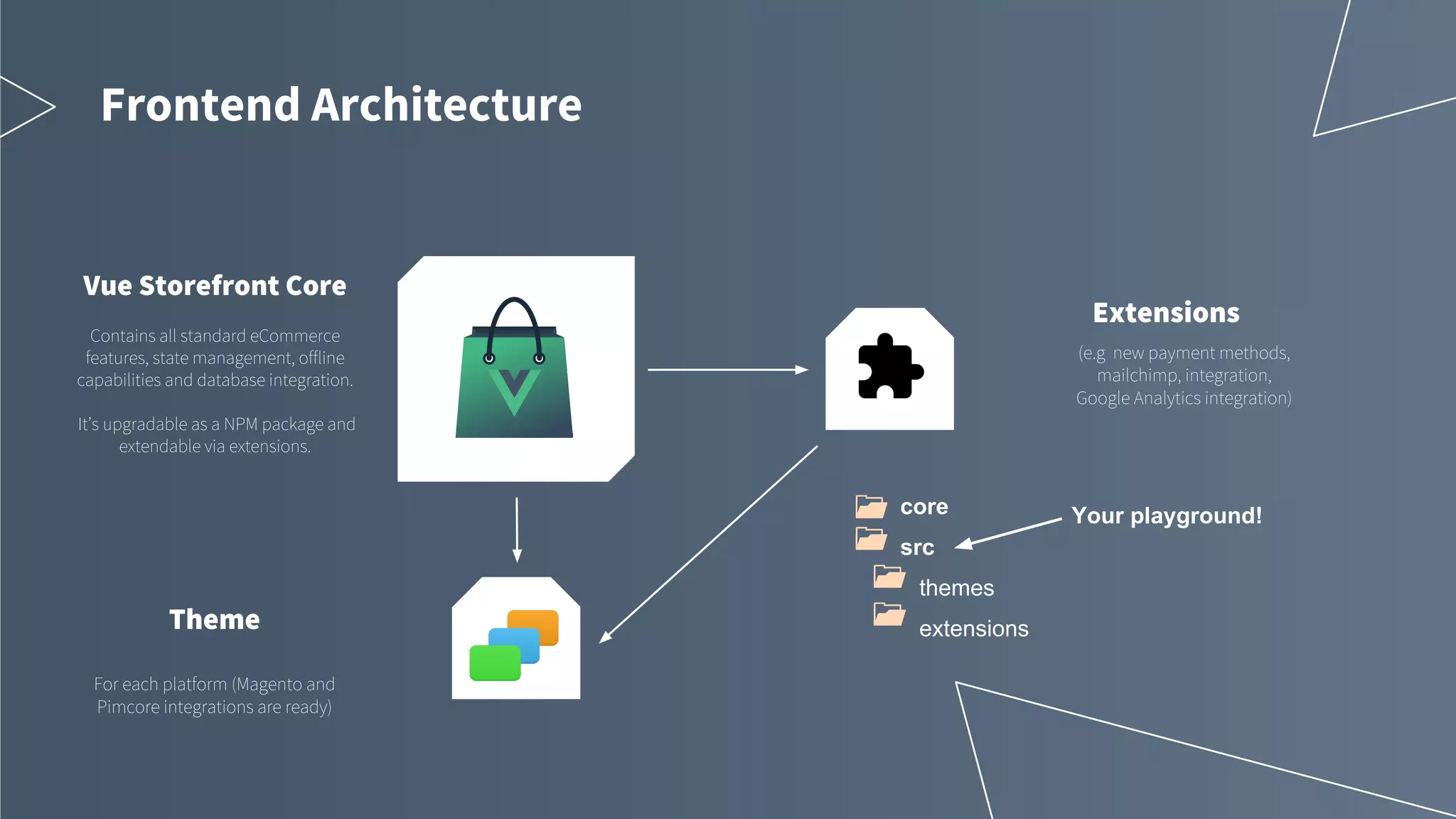 Frontend Architecture

Vue Storefront Core

Contains all standard eCommerce features, state management, offline capabilities and database integration.

It's upgradable as a NPM package and extendable via extensions.

Extensions

(e.g new payment methods, mailchimp, integration, Google Analytics integration)

core
src
themes
extensions

Your playground!

Theme

For each platform (Magento and Pimcore integrations are ready)